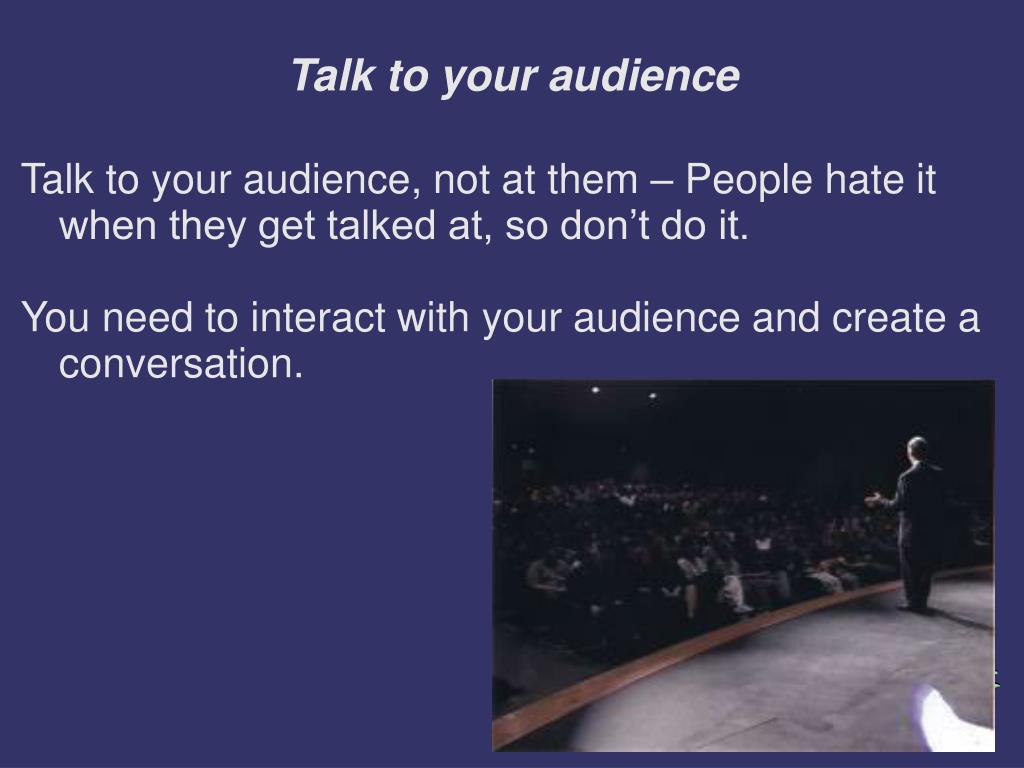 Talk to your audience

Talk to your audience, not at them – People hate it when they get talked at, so don’t do it.

You need to interact with your audience and create a conversation.